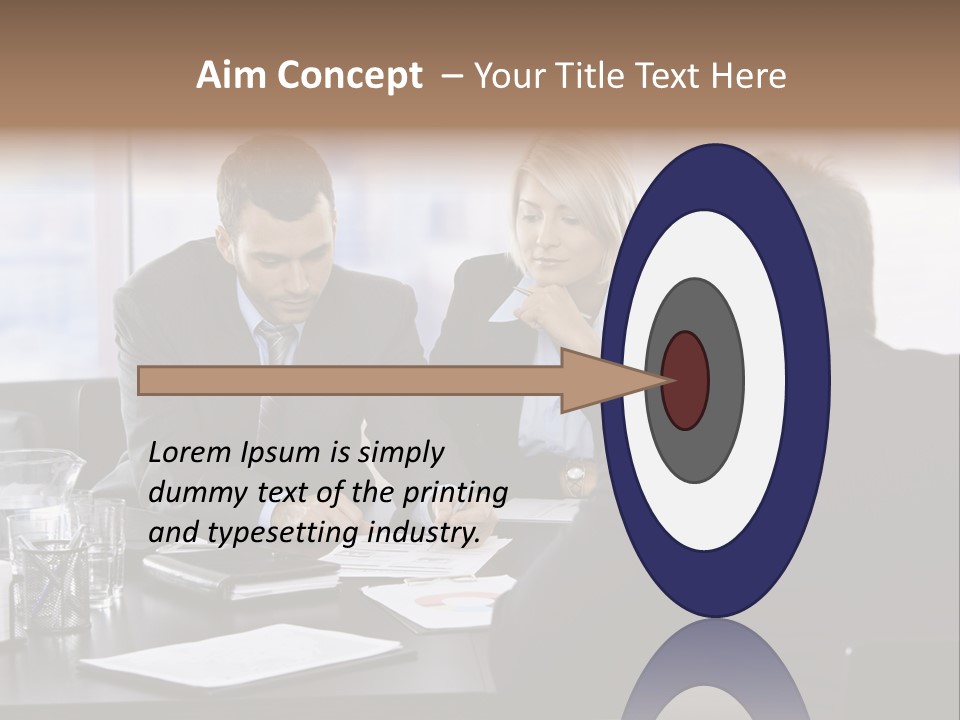 Aim Concept – Your Title Text Here

Lorem Ipsum is simply dummy text of the printing and typesetting industry.